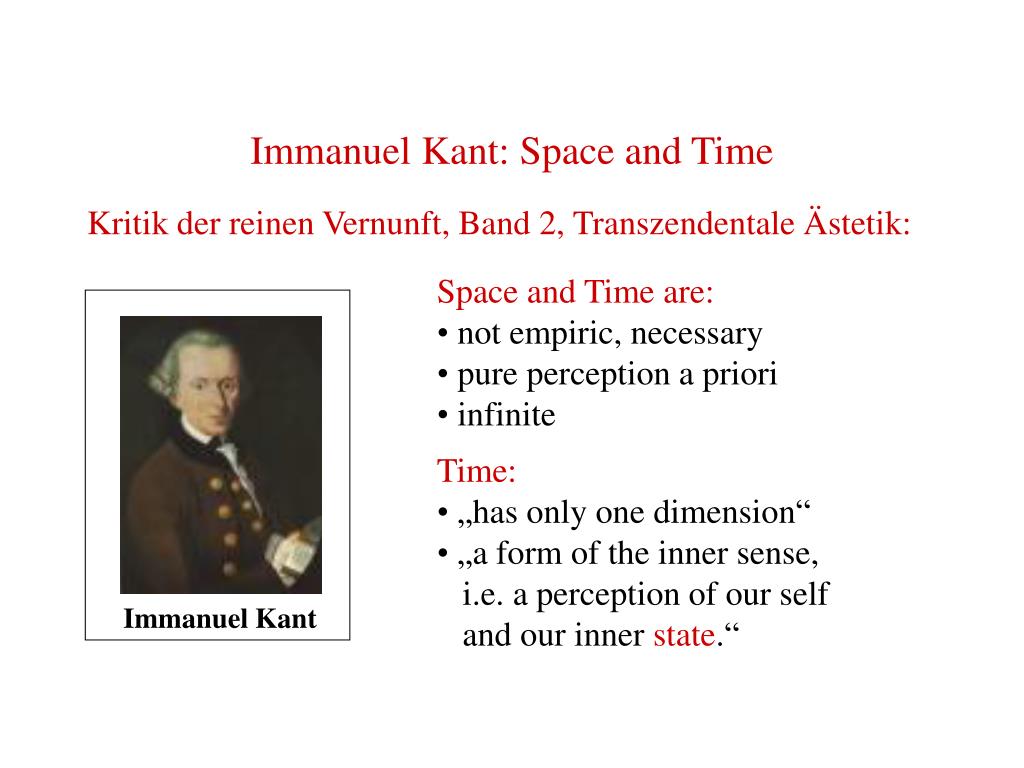 Immanuel Kant: Space and Time

Kritik der reinen Vernunft, Band 2, Transzendentale Ästetik:

Immanuel Kant

Space and Time are:
• not empiric, necessary
• pure perception a priori
• infinite

Time:
• „has only one dimension“
• „a form of the inner sense, i.e. a perception of our self and our inner state.“